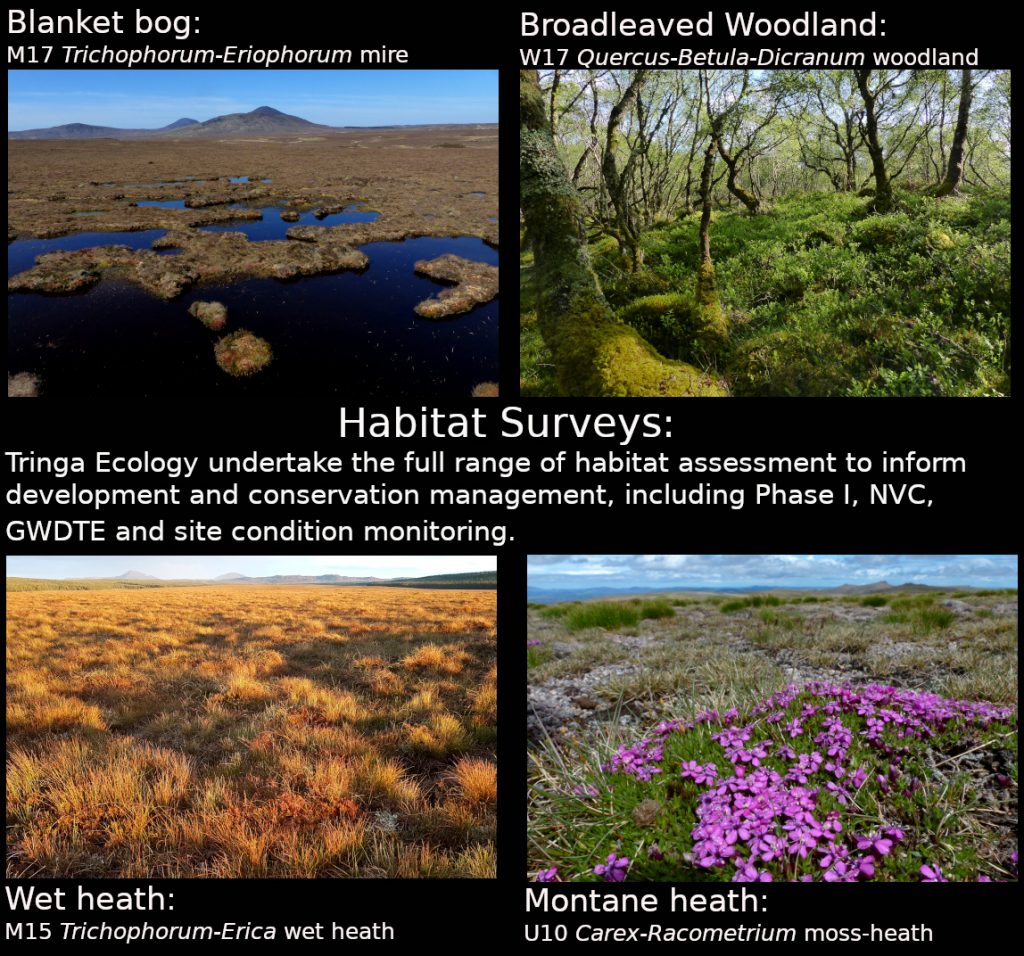 Blanket bog:
M17 Trichophorum-Eriophorum mire

Broadleaved Woodland:
W17 Quercus-Betula-Dicranum woodland

Habitat Surveys:
Tringa Ecology undertake the full range of habitat assessment to inform development and conservation management, including Phase I, NVC, GWDTE and site condition monitoring.

Wet heath:
M15 Trichophorum-Erica wet heath

Montane heath:
U10 Carex-Racometrium moss-heath